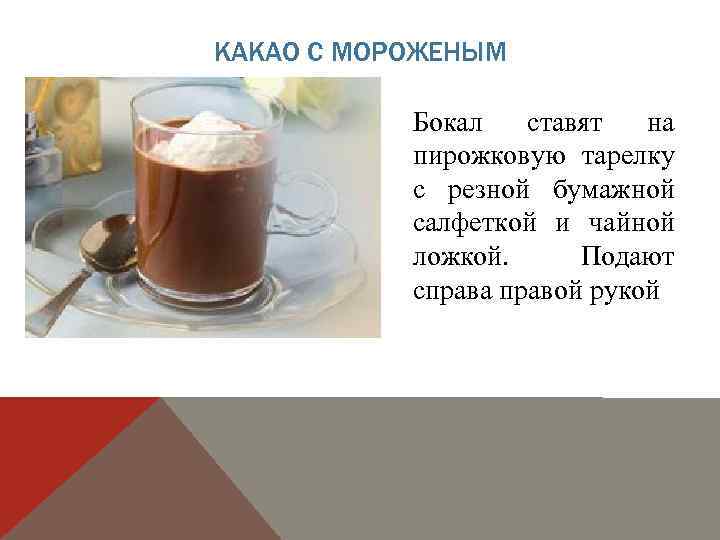 КАКАО С МОРОЖЕНЫМ

Бокал ставят на пирожковую тарелку с резной бумажной салфеткой и чайной ложкой. Подают справа правой рукой